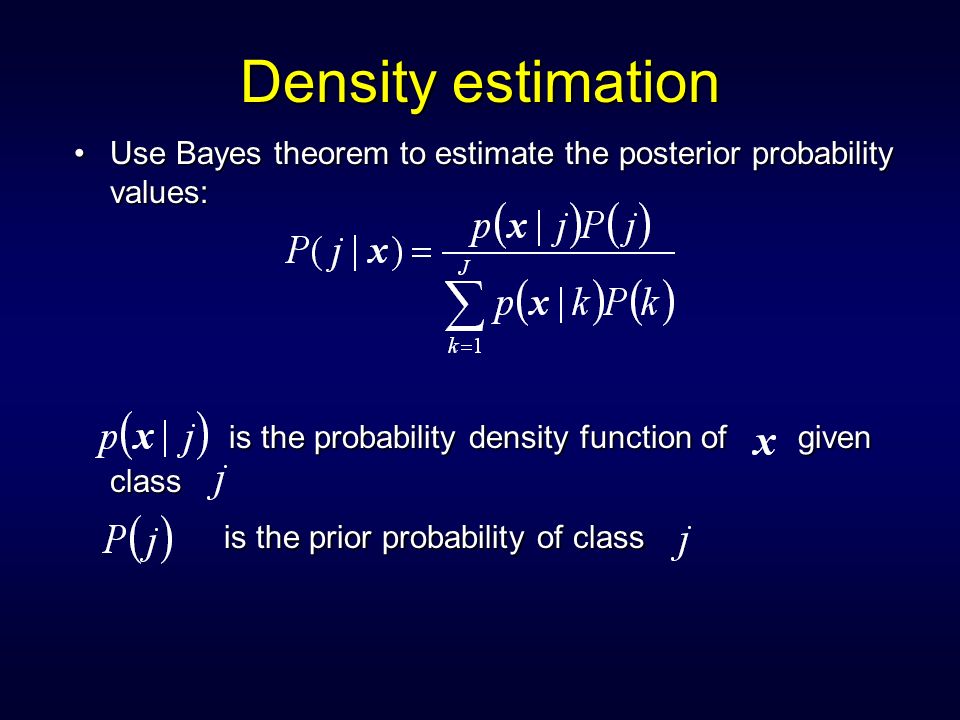 Density estimation

• Use Bayes theorem to estimate the posterior probability values:

$P(j \mid \boldsymbol{x}) = \frac{p(\boldsymbol{x} \mid j)P(j)}{\sum_{k=1}^{J} p(\boldsymbol{x} \mid k)P(k)}$

$p(\boldsymbol{x} \mid j)$ is the probability density function of $\boldsymbol{x}$ given class $j$

$P(j)$ is the prior probability of class $j$